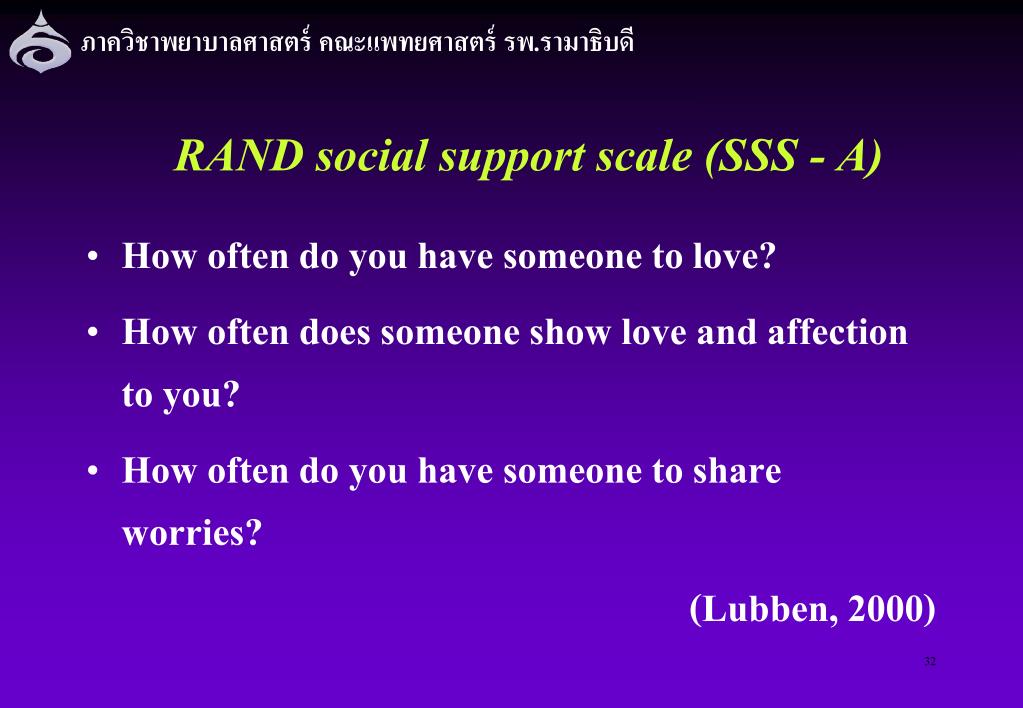 ภาควิชาพยาบาลศาสตร์ คณะแพทยศาสตร์ รพ.รามาธิบดี

RAND social support scale (SSS - A)

• How often do you have someone to love?

• How often does someone show love and affection to you?

• How often do you have someone to share worries?

(Lubben, 2000)

32